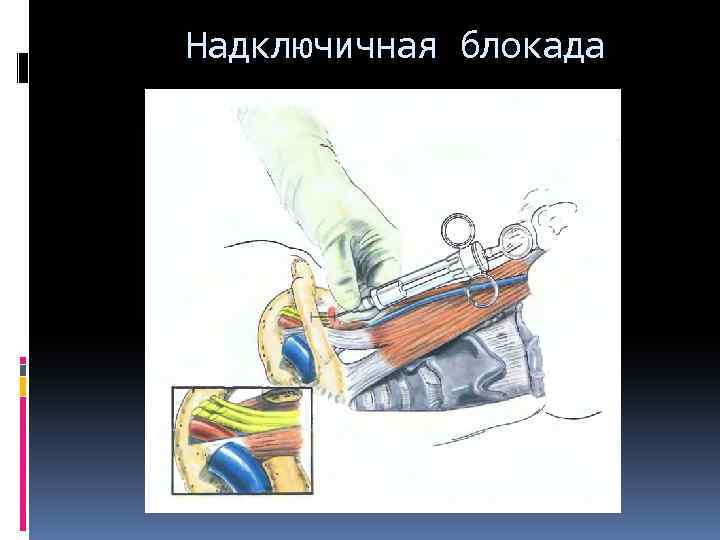 Надключичная блокада